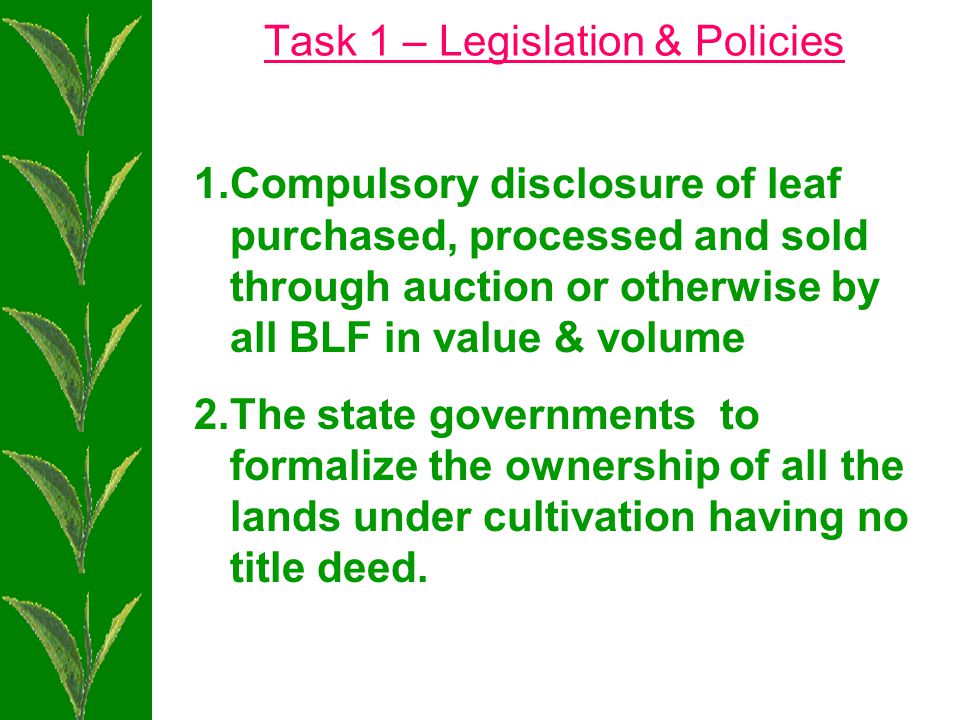 Task 1 – Legislation & Policies

1.Compulsory disclosure of leaf purchased, processed and sold through auction or otherwise by all BLF in value & volume

2.The state governments to formalize the ownership of all the lands under cultivation having no title deed.